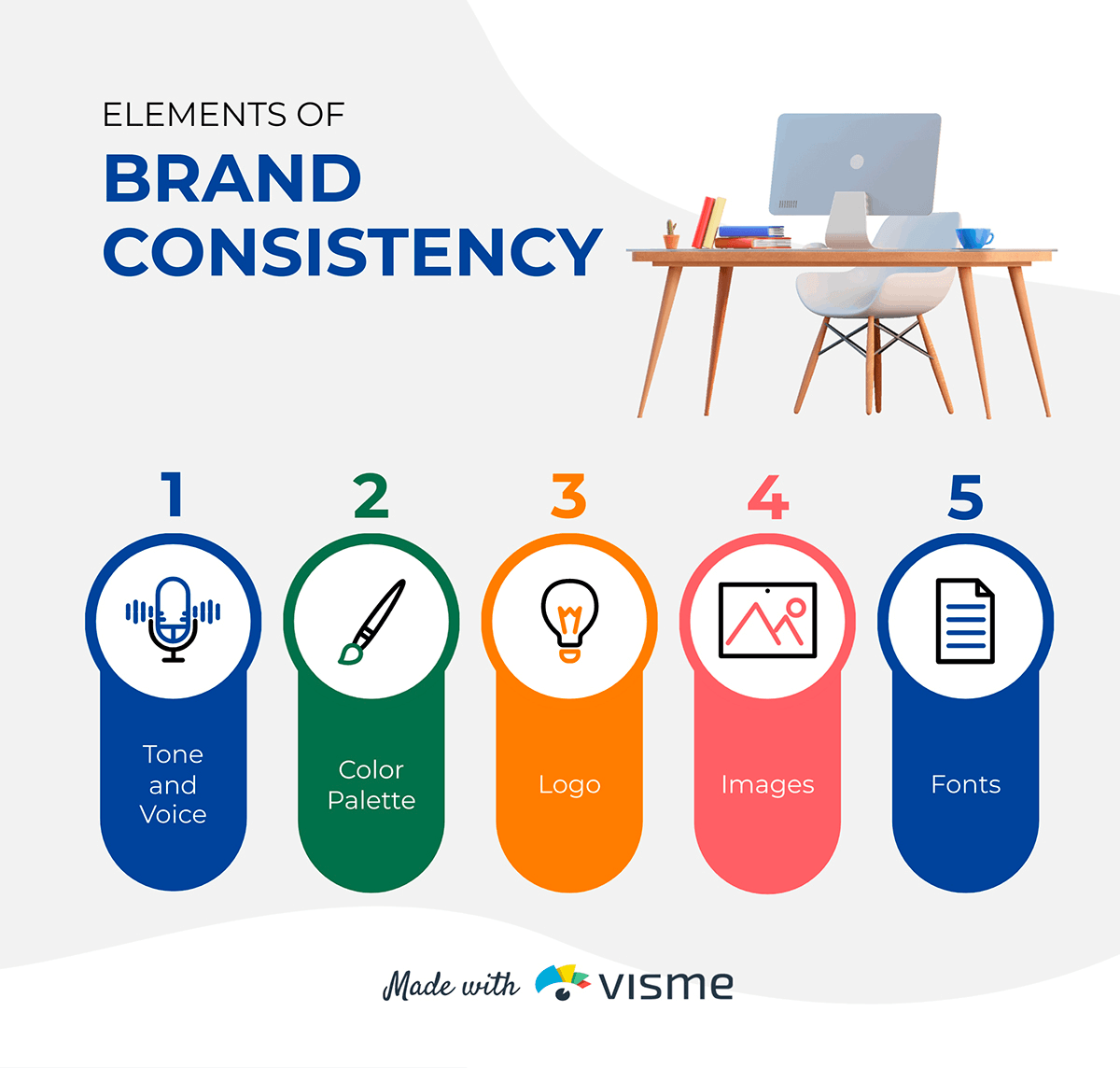 ELEMENTS OF
BRAND CONSISTENCY

1
Tone and Voice

2
Color Palette

3
Logo

4
Images

5
Fonts

Made with visme